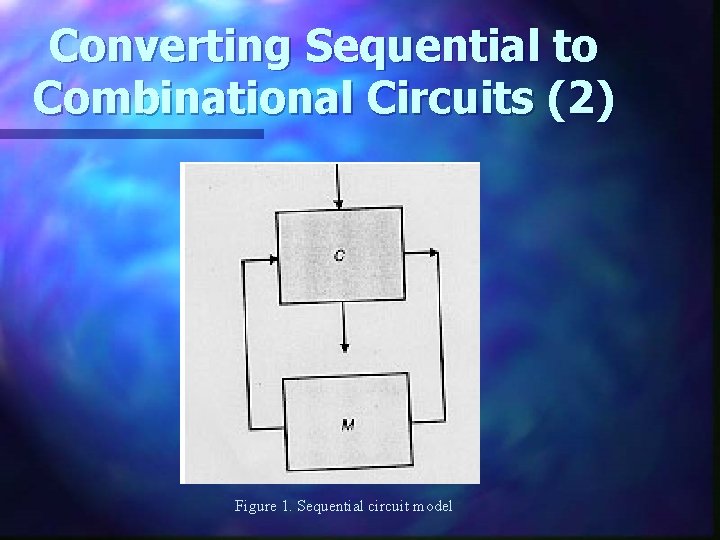 Converting Sequential to Combinational Circuits (2)

C

M

Figure 1. Sequential circuit model